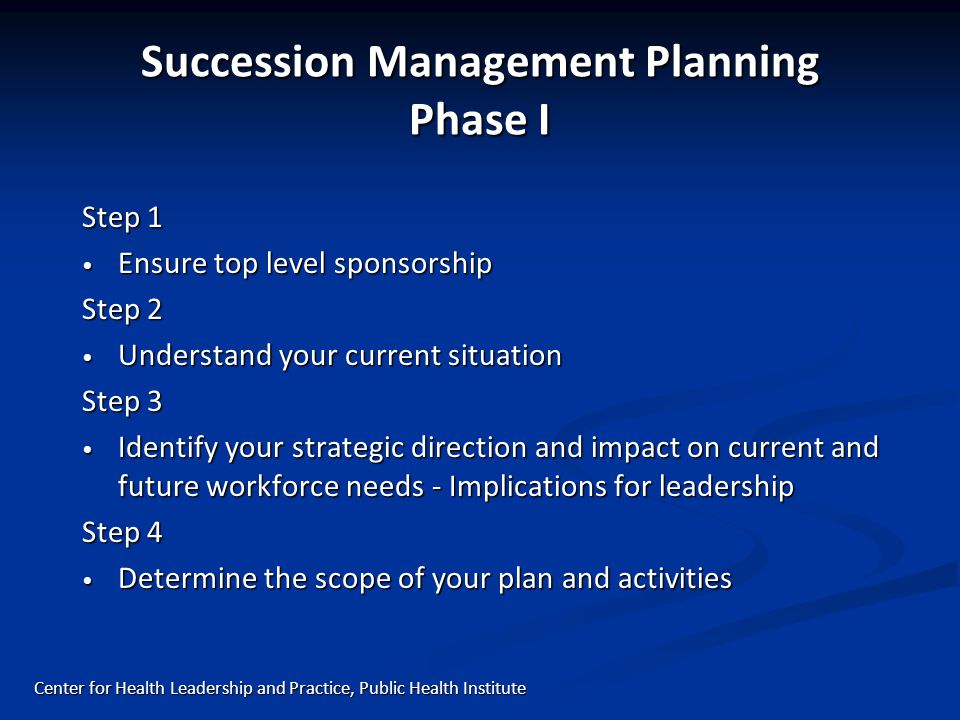 Succession Management Planning
Phase I

Step 1
• Ensure top level sponsorship
Step 2
• Understand your current situation
Step 3
• Identify your strategic direction and impact on current and future workforce needs - Implications for leadership
Step 4
• Determine the scope of your plan and activities

Center for Health Leadership and Practice, Public Health Institute